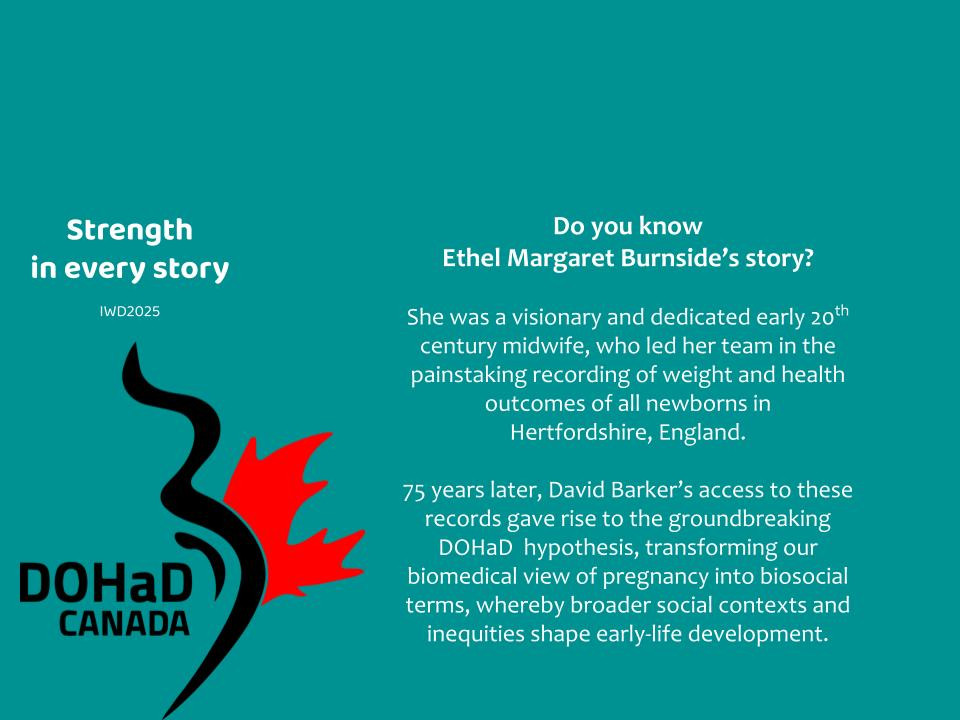 Strength
in every story

IWD2025

DOHaD
CANADA

Do you know
Ethel Margaret Burnside's story?

She was a visionary and dedicated early 20$^{th}$ century midwife, who led her team in the painstaking recording of weight and health outcomes of all newborns in Hertfordshire, England.

75 years later, David Barker's access to these records gave rise to the groundbreaking DOHaD hypothesis, transforming our biomedical view of pregnancy into biosocial terms, whereby broader social contexts and inequities shape early-life development.